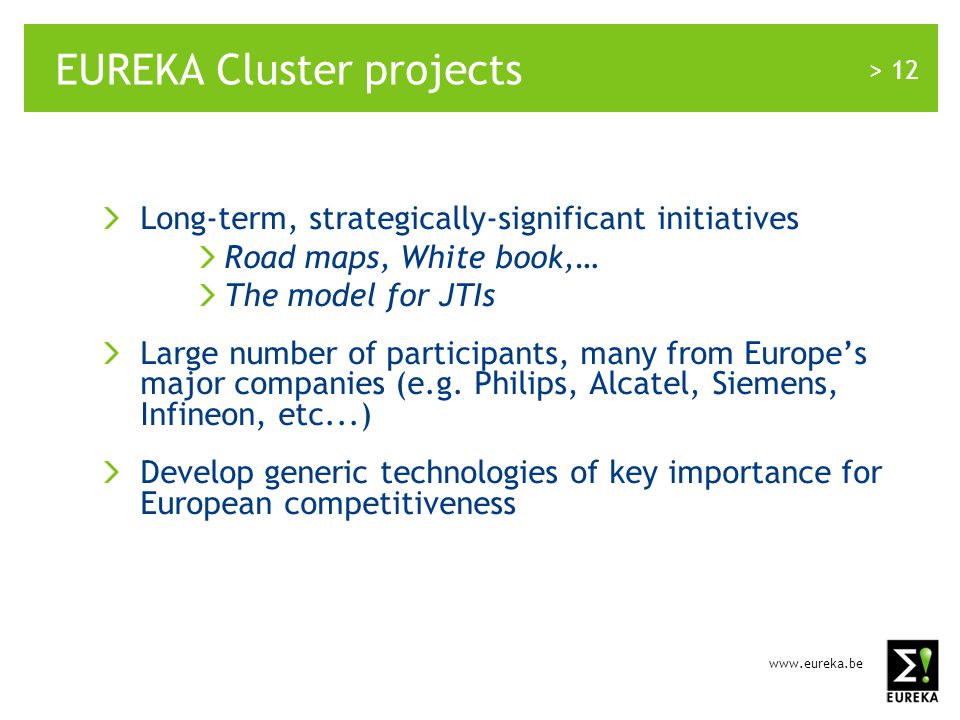 EUREKA Cluster projects

> 12

Long-term, strategically-significant initiatives

Road maps, White book,…

The model for JTIs

Large number of participants, many from Europe's major companies (e.g. Philips, Alcatel, Siemens, Infineon, etc...)

Develop generic technologies of key importance for European competitiveness

www.eureka.be

Σ!
EUREKA